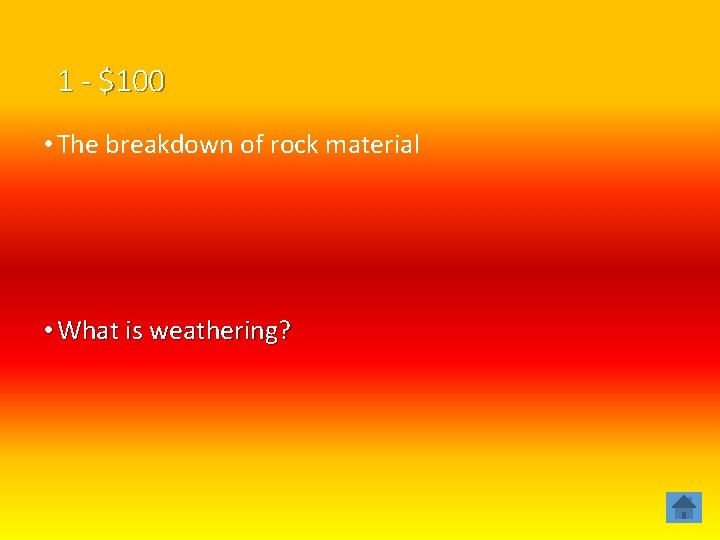 1 - \$100

• The breakdown of rock material

• What is weathering?